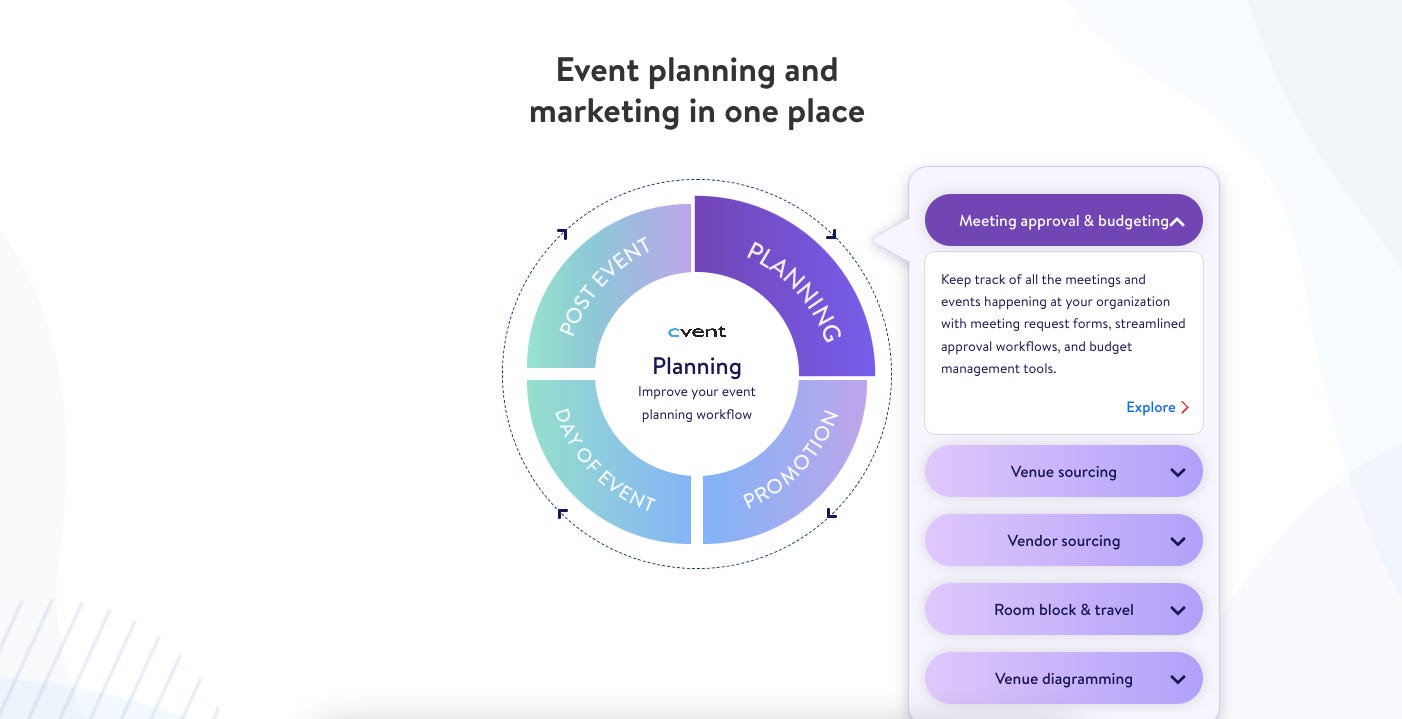 Event planning and marketing in one place

POST EVENT

PLANNING

DAY OF EVENT

PROMOTION

cvent

Planning

Improve your event planning workflow

Meeting approval & budgeting

Keep track of all the meetings and events happening at your organization with meeting request forms, streamlined approval workflows, and budget management tools.

Explore

Venue sourcing

Vendor sourcing

Room block & travel

Venue diagramming